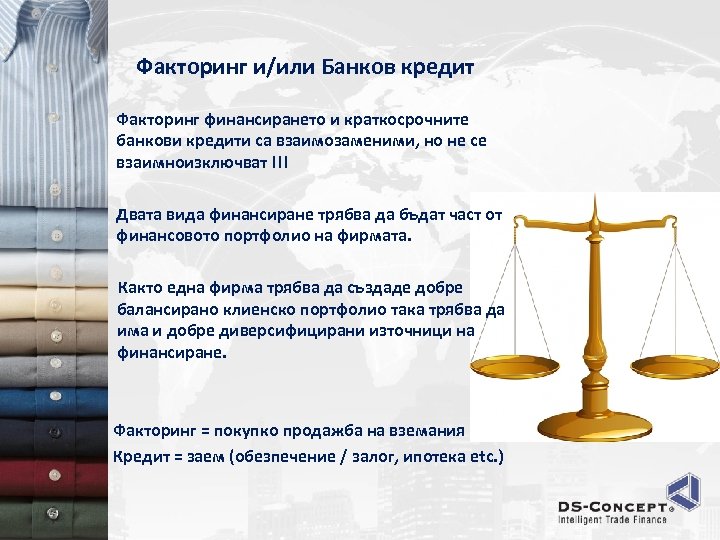 Факторинг и/или Банков кредит

Факторинг финансирането и краткосрочните банкови кредити са взаимозаменими, но не се взаимноизключват !!!

Двата вида финансиране трябва да бъдат част от финансовото портфолио на фирмата.

Както една фирма трябва да създаде добре балансирано клиенско портфолио така трябва да има и добре диверсифицирани източници на финансиране.

Факторинг = покупко продажба на вземания

Кредит = заем (обезпечение / залог, ипотека etc.)

DS-CONCEPT®
Intelligent Trade Finance